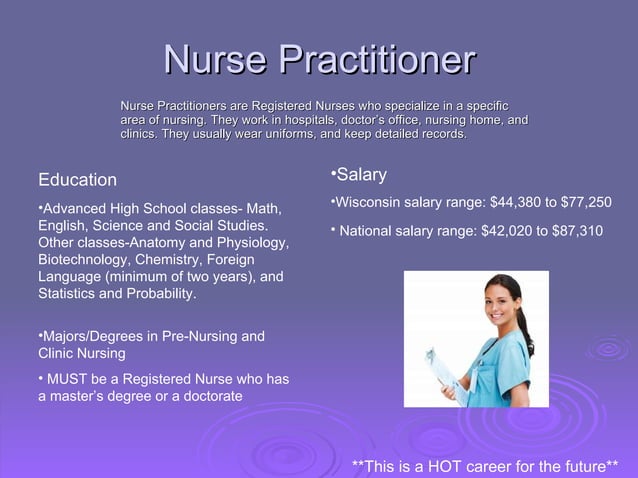 Nurse Practitioner

Nurse Practitioners are Registered Nurses who specialize in a specific area of nursing. They work in hospitals, doctor's office, nursing home, and clinics. They usually wear uniforms, and keep detailed records.

Education

•Advanced High School classes- Math, English, Science and Social Studies. Other classes-Anatomy and Physiology, Biotechnology, Chemistry, Foreign Language (minimum of two years), and Statistics and Probability.

•Majors/Degrees in Pre-Nursing and Clinic Nursing

• MUST be a Registered Nurse who has a master's degree or a doctorate

•Salary

•Wisconsin salary range: $44,380 to $77,250

• National salary range: $42,020 to $87,310

**This is a HOT career for the future**